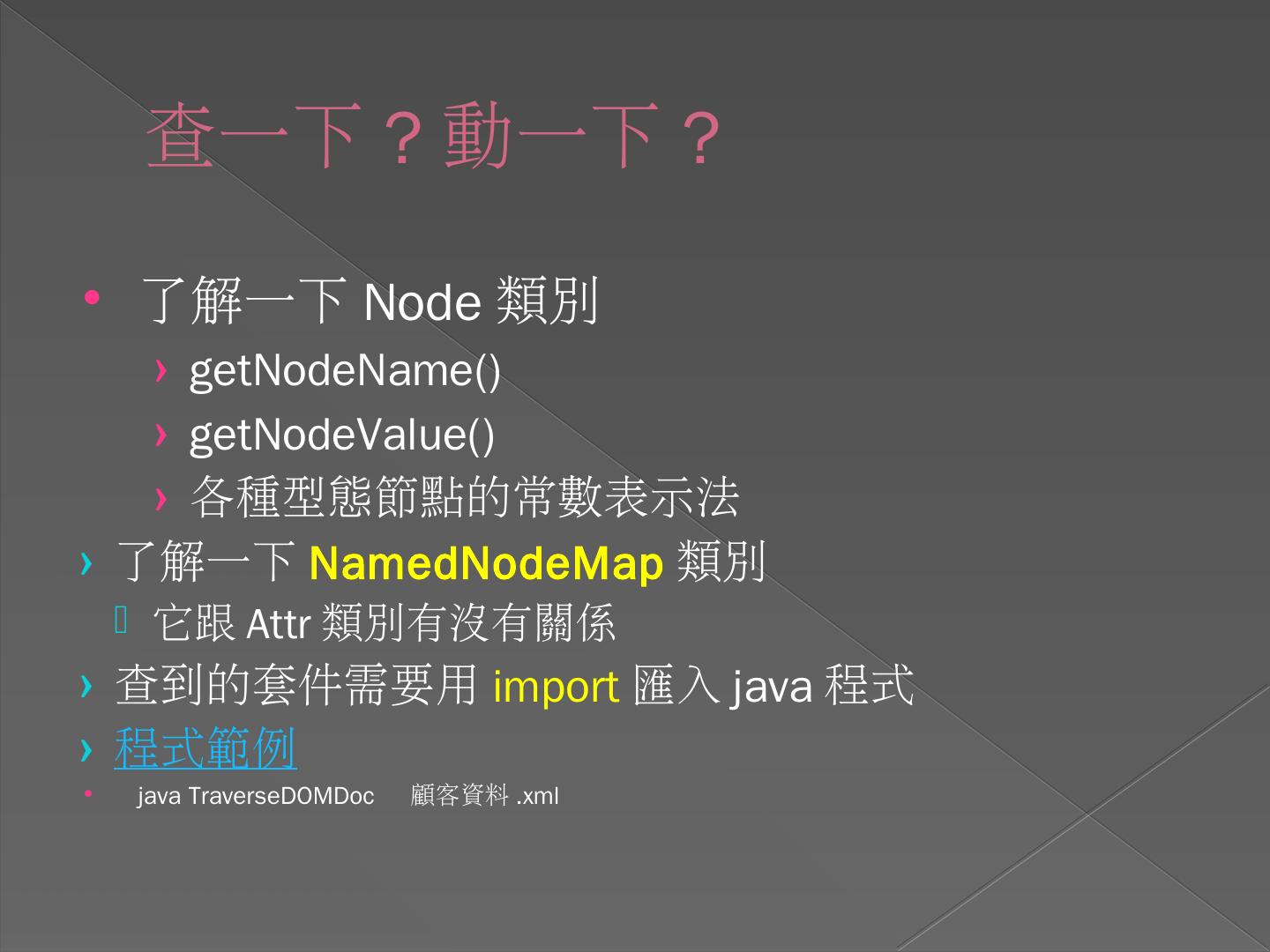 查一下？動一下？

• 了解一下 Node 類別
› getNodeName()
› getNodeValue()
› 各種型態節點的常數表示法
› 了解一下 NamedNodeMap 類別
 它跟 Attr 類別有沒有關係
› 查到的套件需要用 import 匯入 java 程式
› 程式範例
• java TraverseDOMDoc 顧客資料 .xml